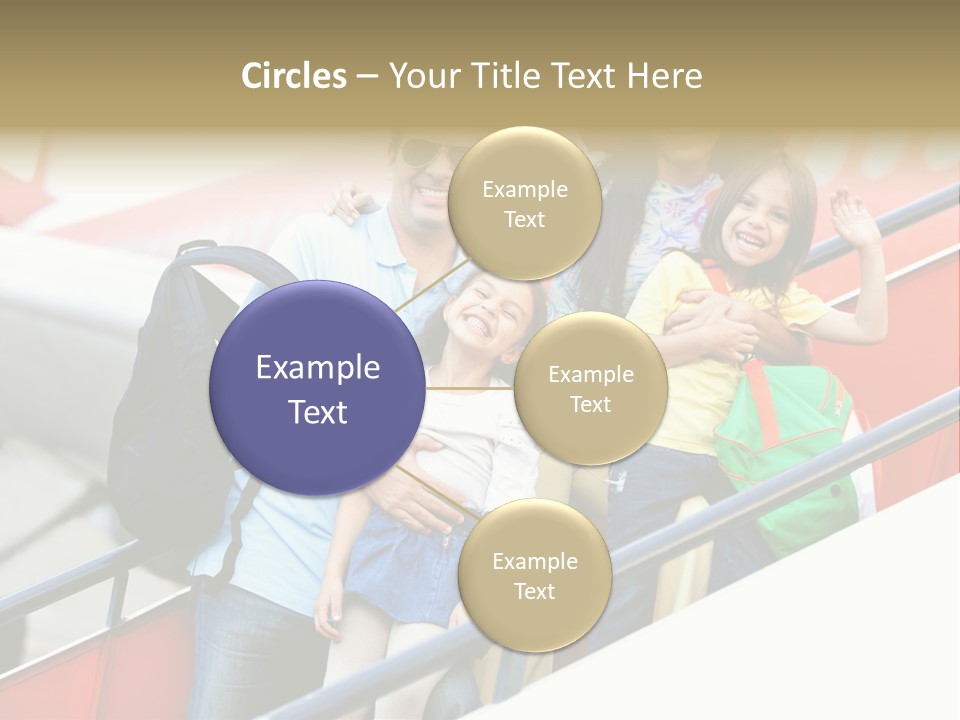 Circles – Your Title Text Here

Example Text

Example Text

Example Text

Example Text